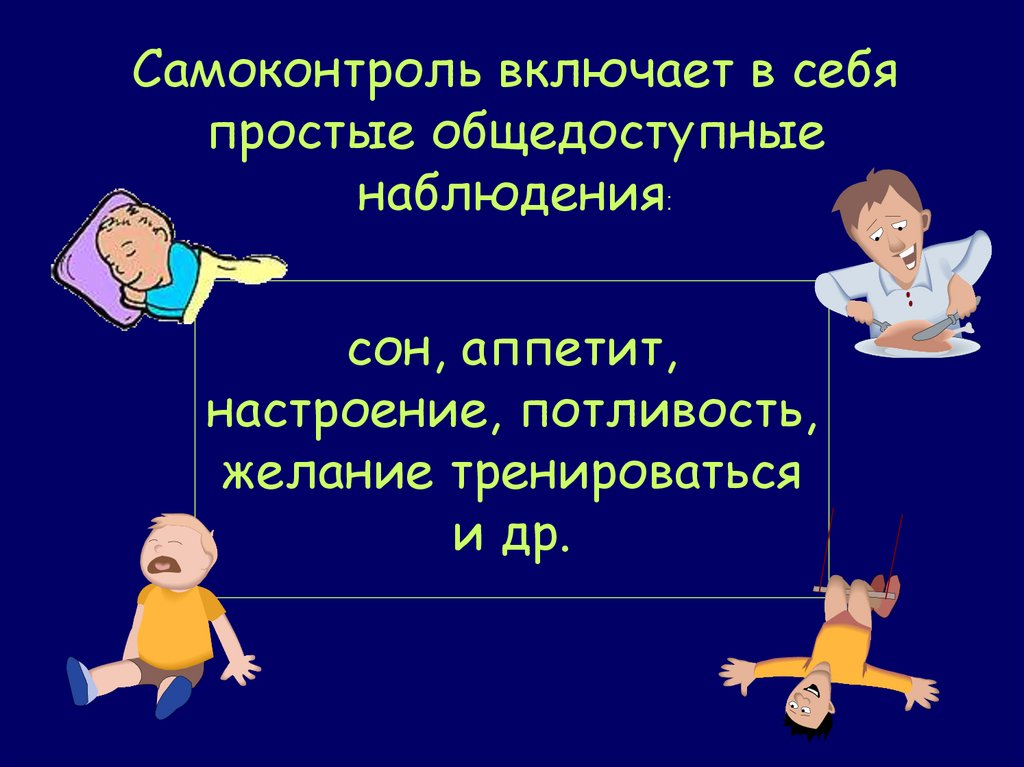 Самоконтроль включает в себя простые общедоступные наблюдения:

сон, аппетит, настроение, потливость, желание тренироваться и др.